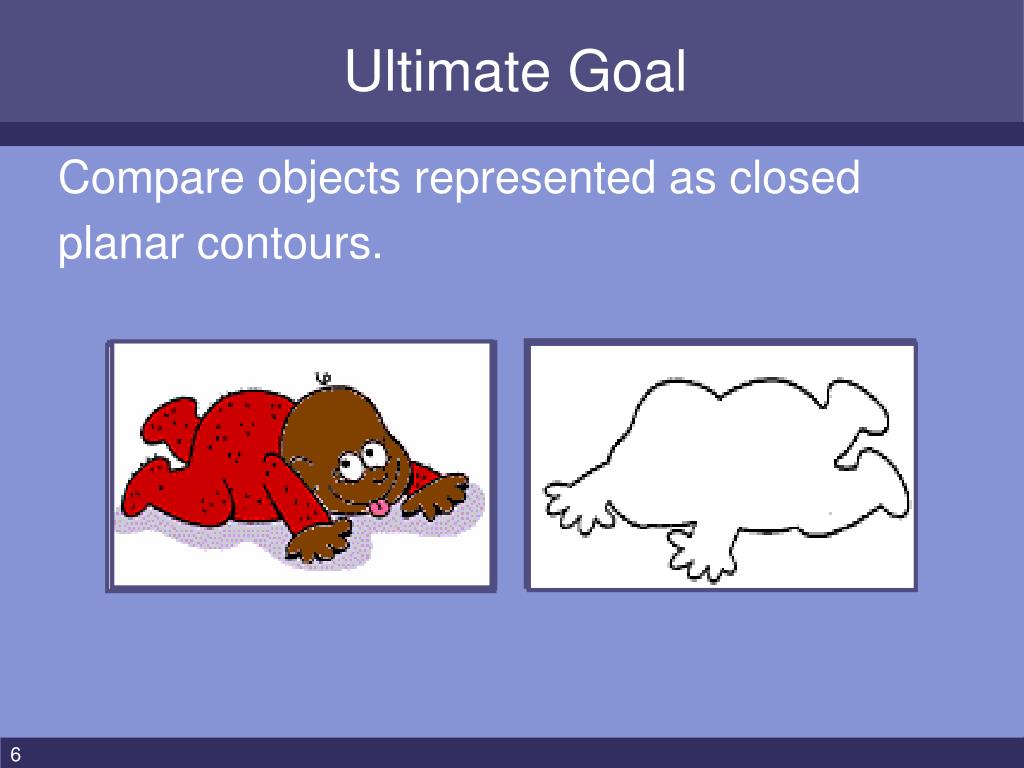 Ultimate Goal

Compare objects represented as closed planar contours.

6